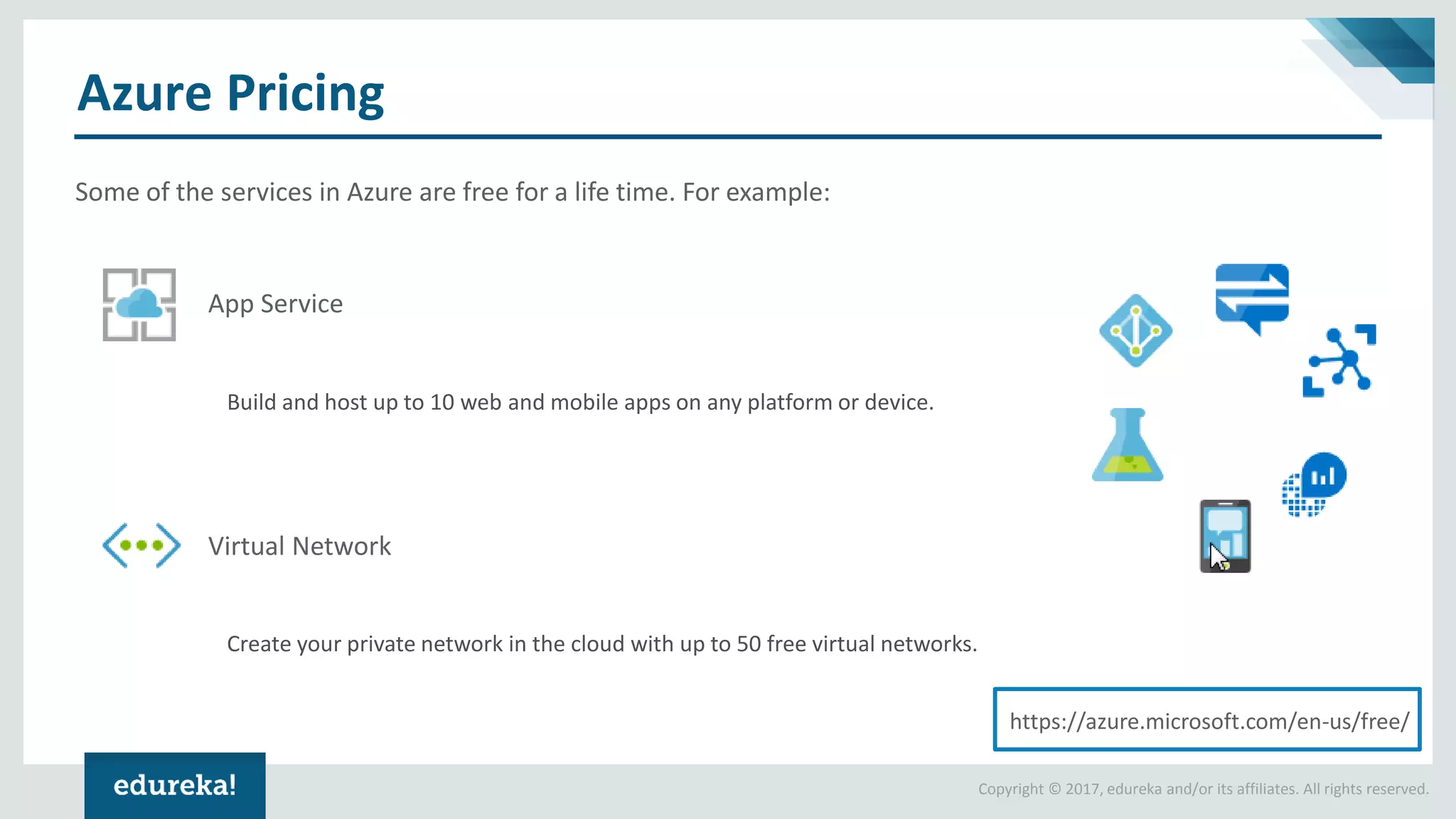 Azure Pricing

Some of the services in Azure are free for a life time. For example:

App Service

Build and host up to 10 web and mobile apps on any platform or device.

Virtual Network

Create your private network in the cloud with up to 50 free virtual networks.

https://azure.microsoft.com/en-us/free/

edureka!

Copyright © 2017, edureka and/or its affiliates. All rights reserved.